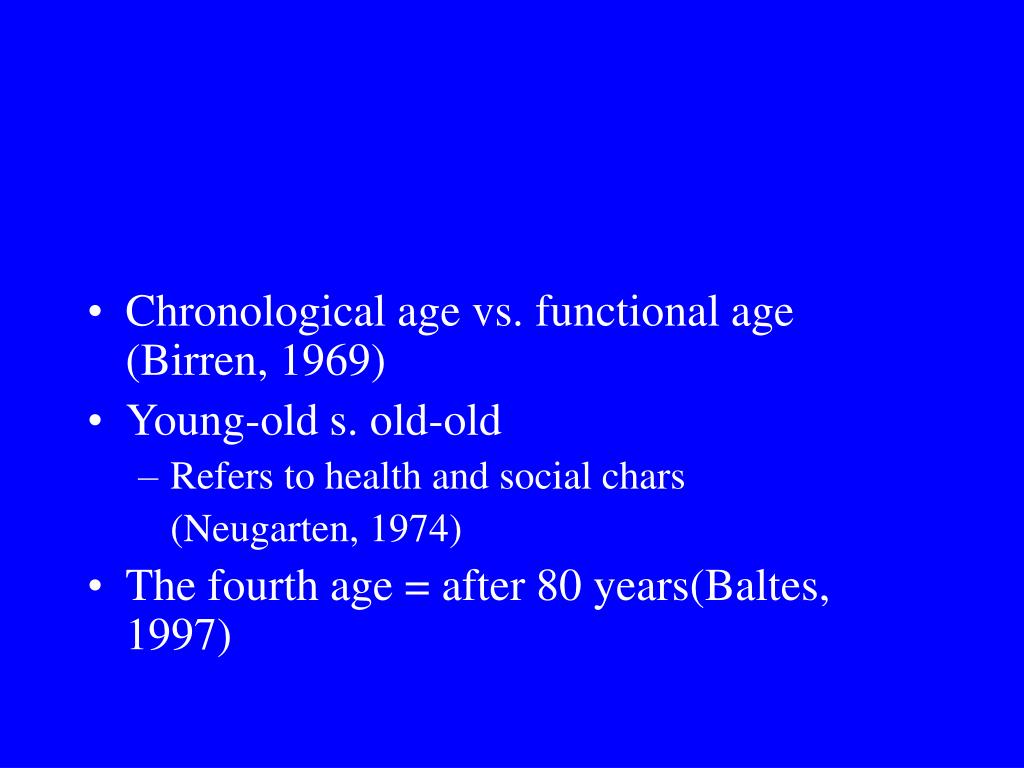 • Chronological age vs. functional age (Birren, 1969)
• Young-old s. old-old
– Refers to health and social chars (Neugarten, 1974)
• The fourth age = after 80 years(Baltes, 1997)